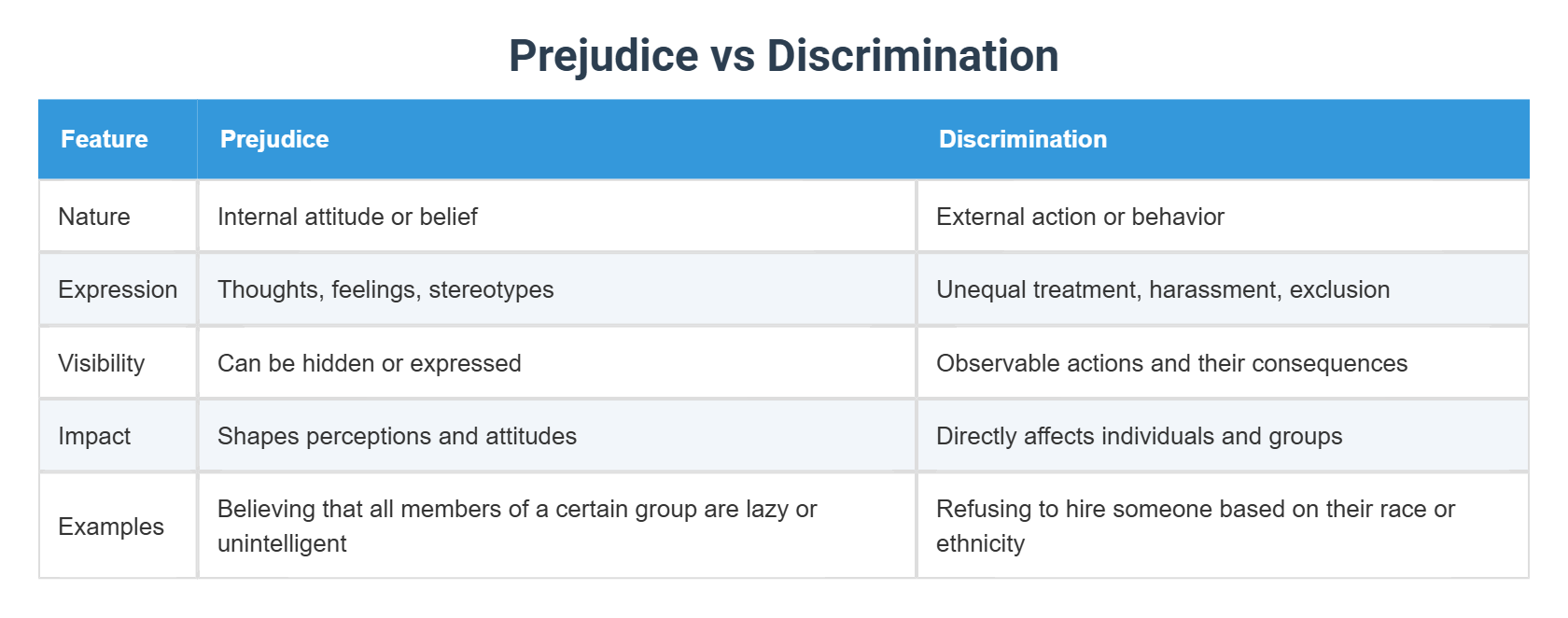 Prejudice vs Discrimination

| Feature | Prejudice | Discrimination |
|---|---|---|
| Nature | Internal attitude or belief | External action or behavior |
| Expression | Thoughts, feelings, stereotypes | Unequal treatment, harassment, exclusion |
| Visibility | Can be hidden or expressed | Observable actions and their consequences |
| Impact | Shapes perceptions and attitudes | Directly affects individuals and groups |
| Examples | Believing that all members of a certain group are lazy or unintelligent | Refusing to hire someone based on their race or ethnicity |